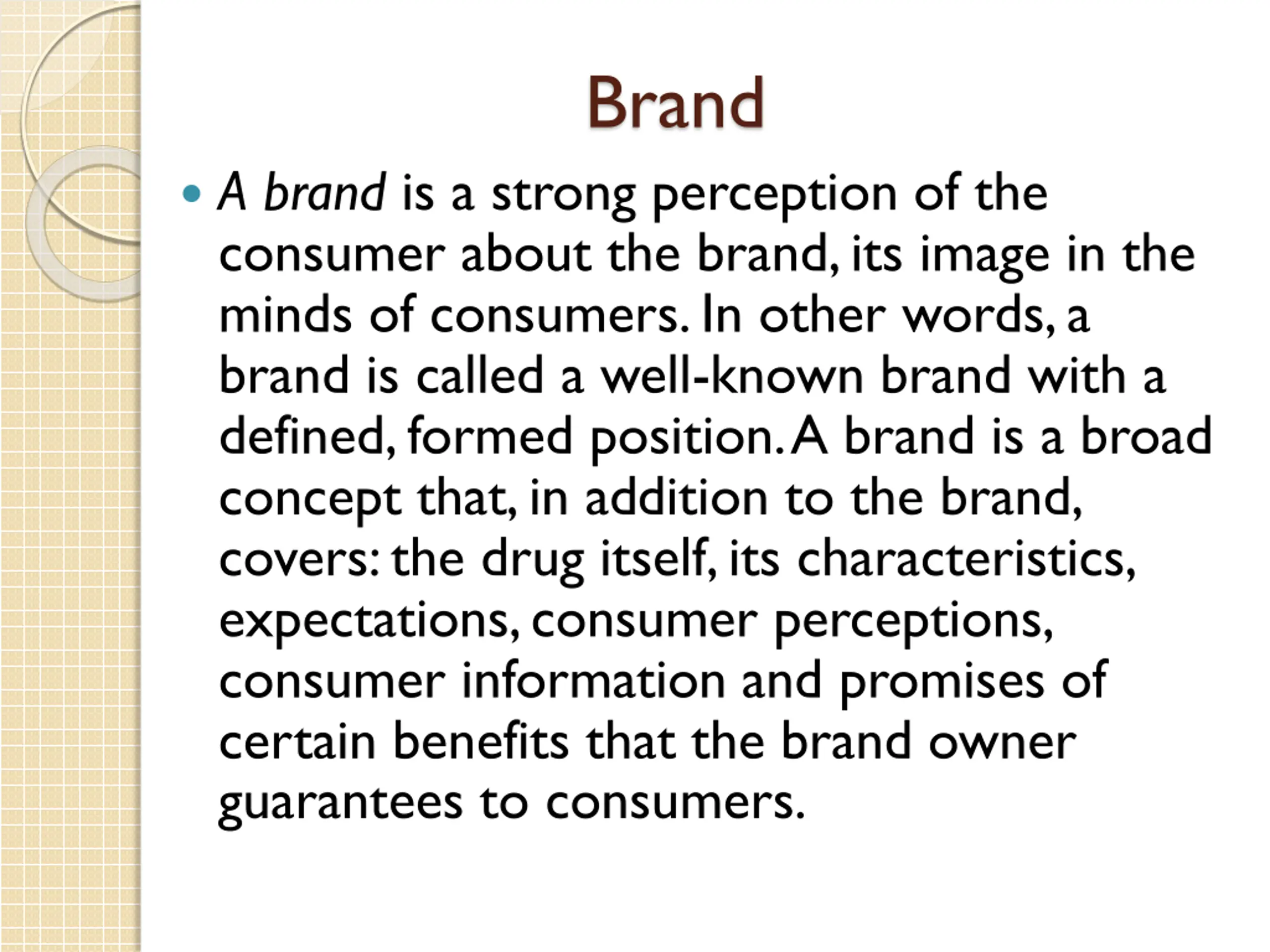 Brand

• A brand is a strong perception of the consumer about the brand, its image in the minds of consumers. In other words, a brand is called a well-known brand with a defined, formed position. A brand is a broad concept that, in addition to the brand, covers: the drug itself, its characteristics, expectations, consumer perceptions, consumer information and promises of certain benefits that the brand owner guarantees to consumers.